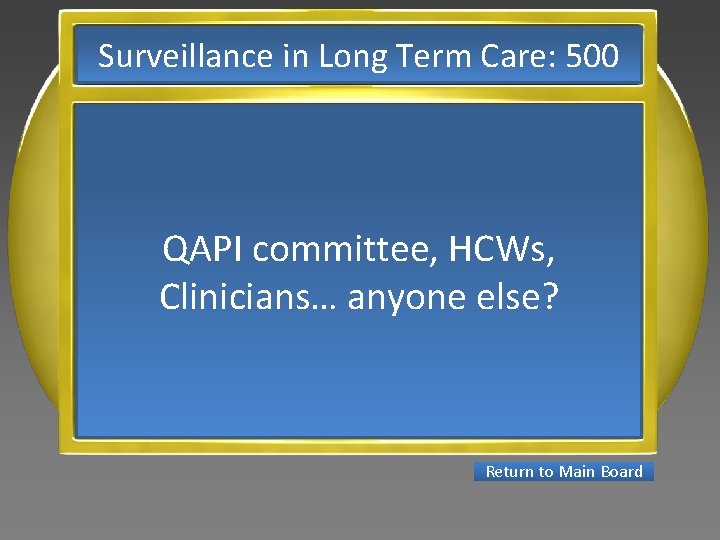 Surveillance in Long Term Care: 500

QAPI committee, HCWs, Clinicians… anyone else?

Return to Main Board